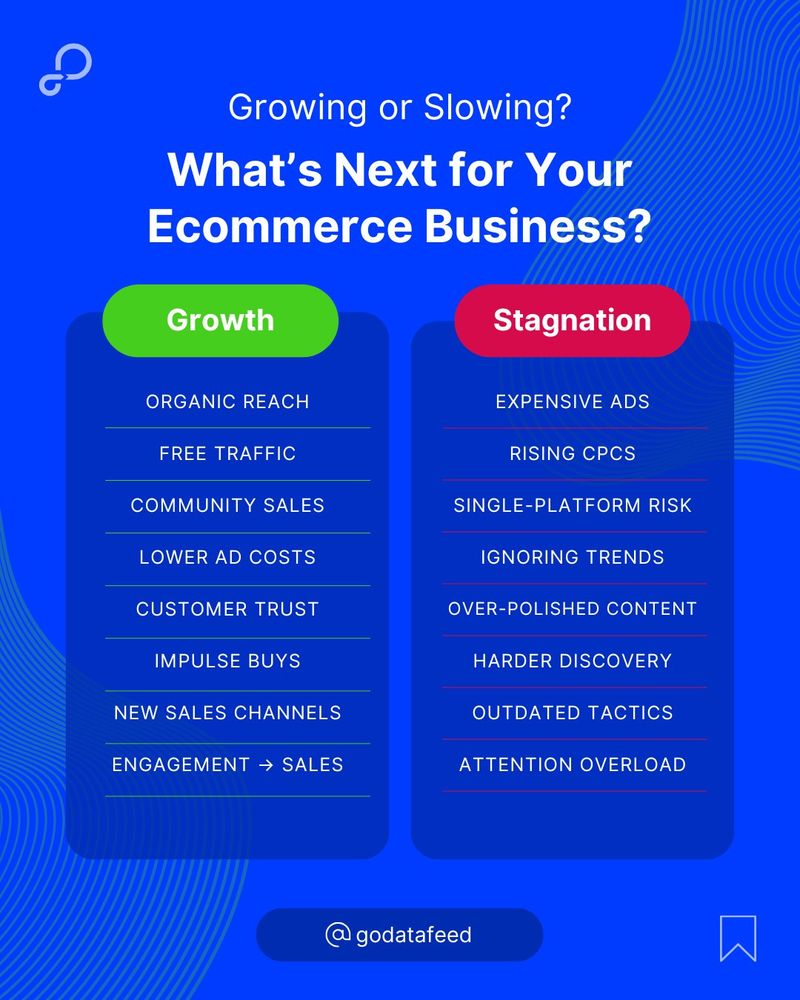 Growing or Slowing?

What's Next for Your Ecommerce Business?

Growth

ORGANIC REACH

FREE TRAFFIC

COMMUNITY SALES

LOWER AD COSTS

CUSTOMER TRUST

IMPULSE BUYS

NEW SALES CHANNELS

ENGAGEMENT → SALES

Stagnation

EXPENSIVE ADS

RISING CPCS

SINGLE-PLATFORM RISK

IGNORING TRENDS

OVER-POLISHED CONTENT

HARDER DISCOVERY

OUTDATED TACTICS

ATTENTION OVERLOAD

@godatafeed